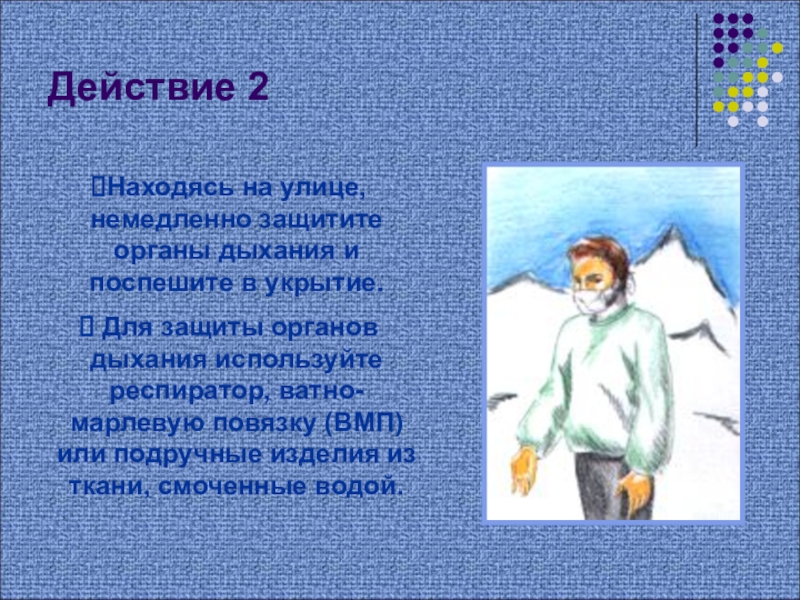 Действие 2

Находясь на улице, немедленно защитите органы дыхания и поспешите в укрытие.

Для защиты органов дыхания используйте респиратор, ватно-марлевую повязку (ВМП) или подручные изделия из ткани, смоченные водой.